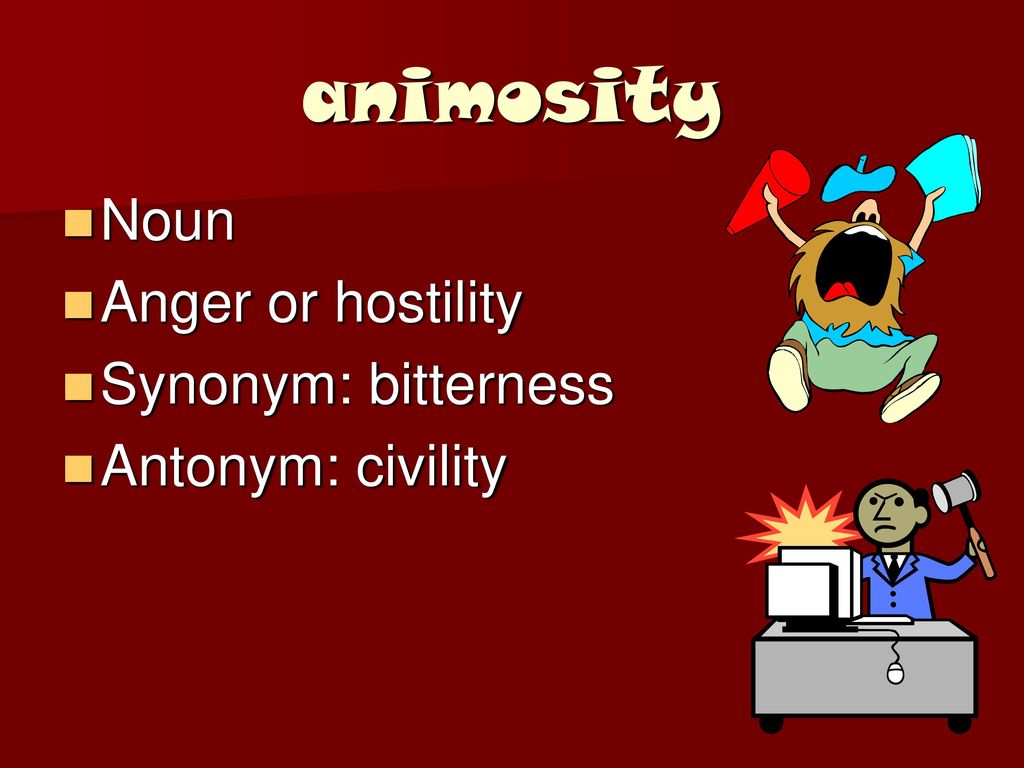 animosity

Noun
Anger or hostility
Synonym: bitterness
Antonym: civility